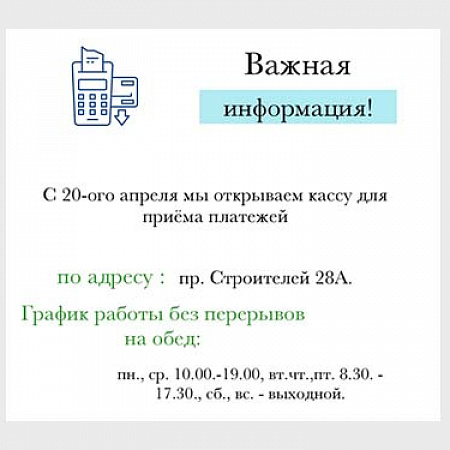 Важная
информация!

С 20-ого апреля мы открываем кассу для приёма платежей

по адресу : пр. Строителей 28А.

График работы без перерывов на обед:

пн., ср. 10.00.-19.00, вт.чт.,пт. 8.30. - 17.30., сб., вс. - выходной.